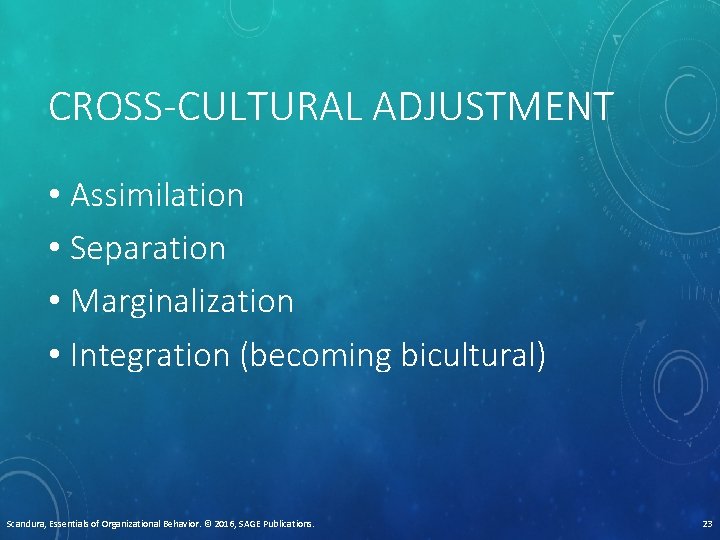 CROSS-CULTURAL ADJUSTMENT

• Assimilation
• Separation
• Marginalization
• Integration (becoming bicultural)

Scandura, Essentials of Organizational Behavior. © 2016, SAGE Publications.

23